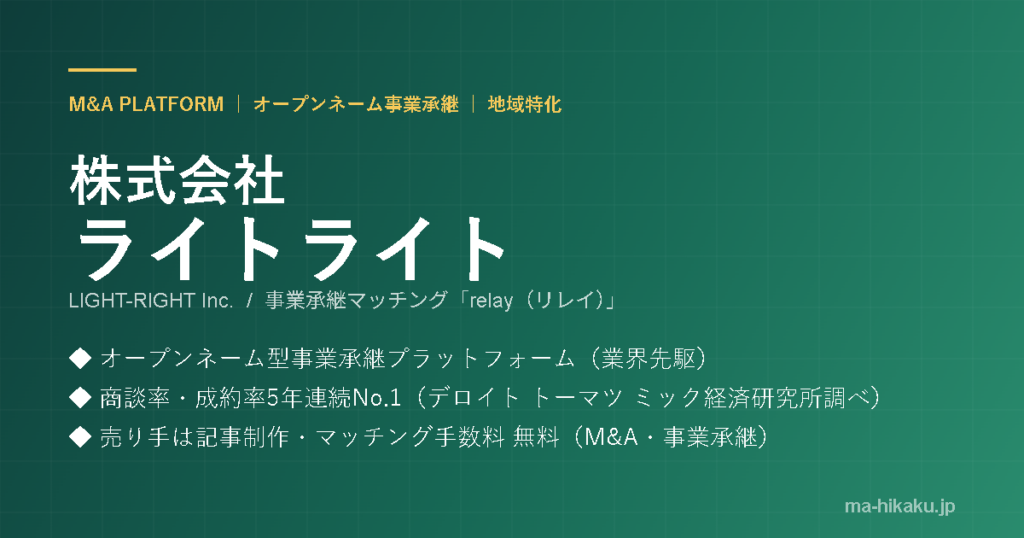 M&A PLATFORM ｜ オープンネーム事業承継 ｜ 地域特化

株式会社
ライトライト

LIGHT-RIGHT Inc. / 事業承継マッチング「relay（リレイ）」

◆ オープンネーム型事業承継プラットフォーム（業界先駆）
◆ 商談率・成約率5年連続No.1（デロイト トーマツ ミック経済研究所調べ）
◆ 売り手は記事制作・マッチング手数料 無料（M&A・事業承継）

ma-hikaku.jp